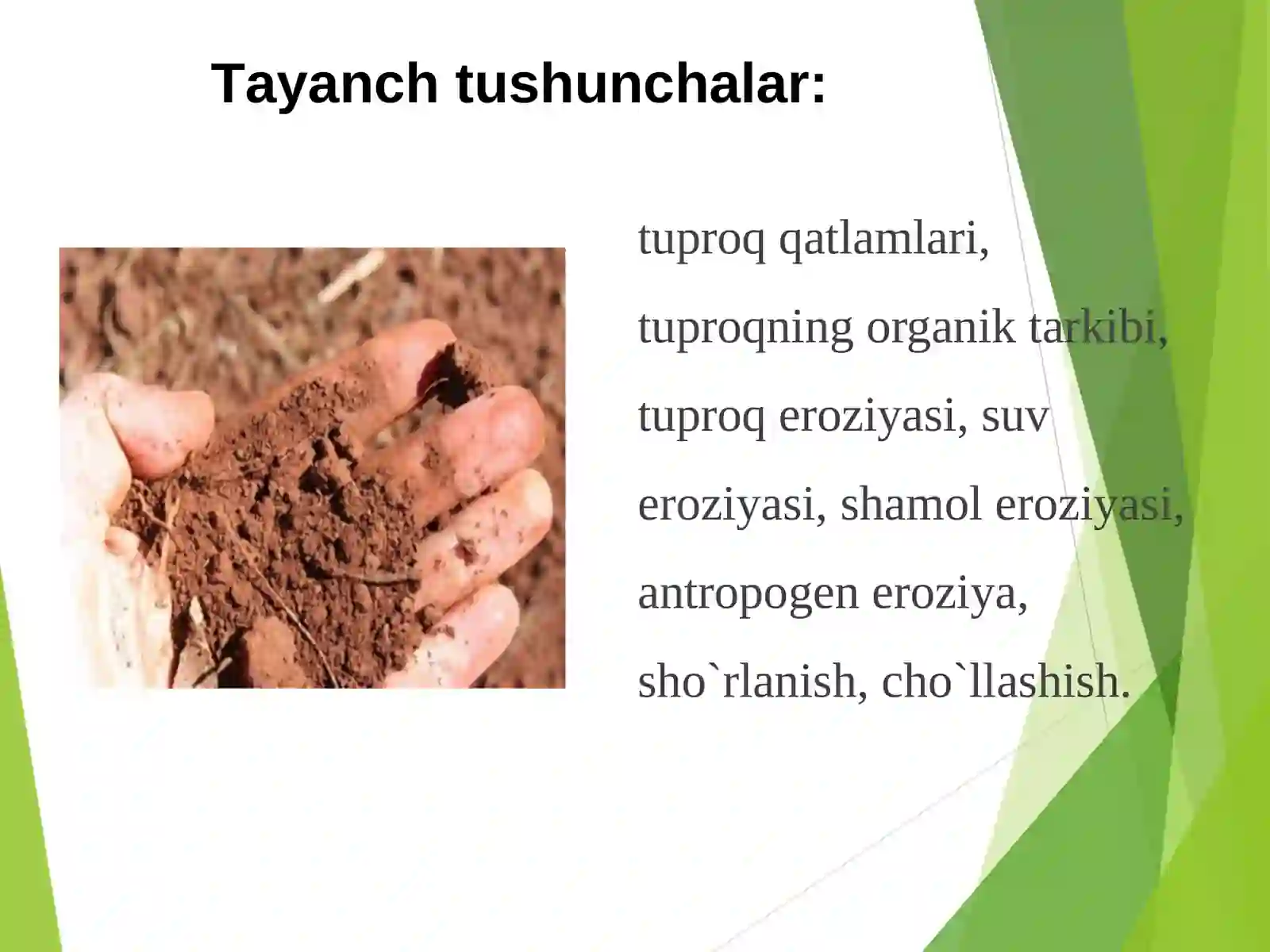 Tayanch tushunchalar:

tuproq qatlamlari, tuproqning organik tarkibi, tuproq eroziyasi, suv eroziyasi, shamol eroziyasi, antropogen eroziya, sho`rlanish, cho`llashish.